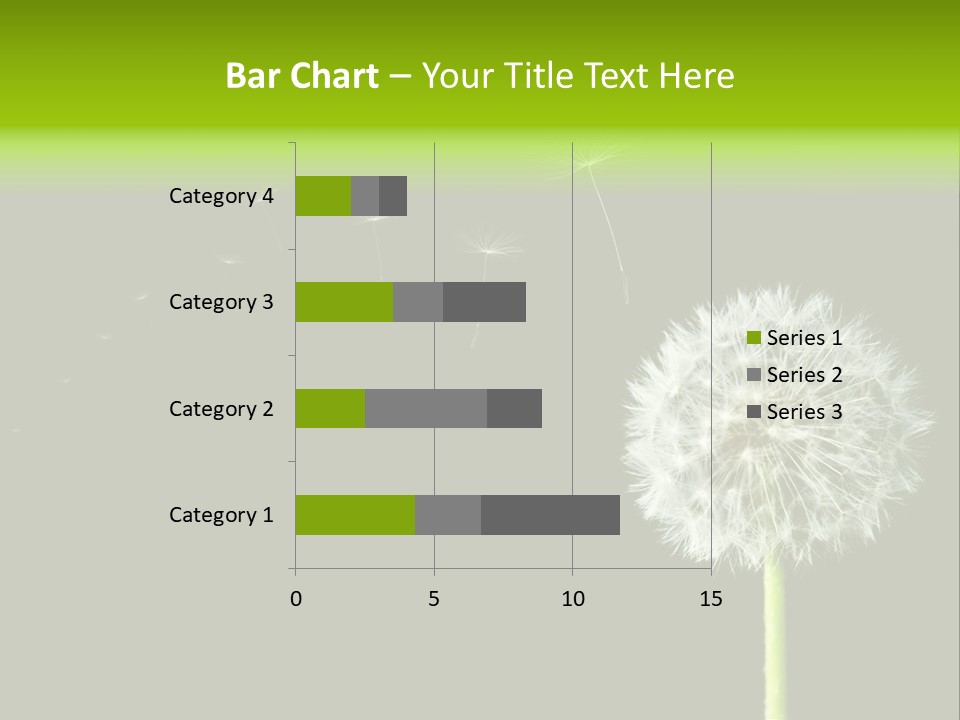 Bar Chart – Your Title Text Here

Category 4
Category 3
Category 2
Category 1

0
5
10
15

Series 1
Series 2
Series 3